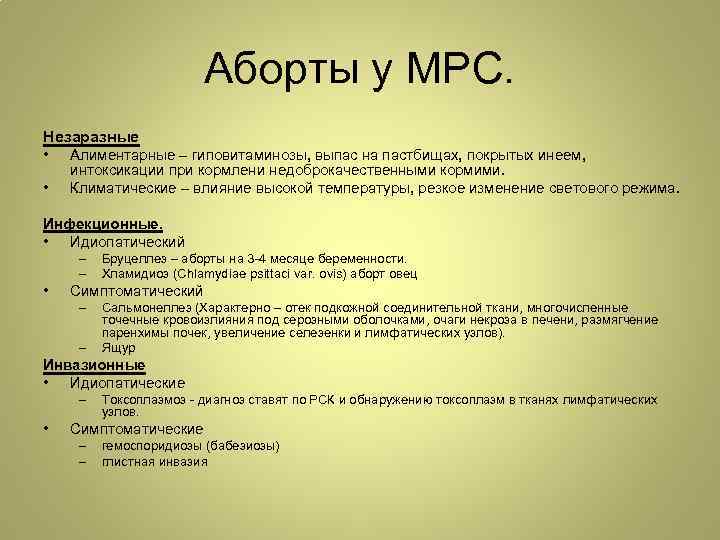 Аборты у МРС.

Незаразные
• Алиментарные – гиповитаминозы, выпас на пастбищах, покрытых инеем, интоксикации при кормлени недоброкачественными кормими.
• Климатические – влияние высокой температуры, резкое изменение светового режима.

Инфекционные.
• Идиопатический
– Бруцеллез – аборты на 3-4 месяце беременности.
– Хламидиоз (Chlamydiae psittaci var. ovis) аборт овец
• Симптоматический
– Сальмонеллез (Характерно – отек подкожной соединительной ткани, многочисленные точечные кровоизлияния под серозными оболочками, очаги некроза в печени, размягчение паренхимы почек, увеличение селезенки и лимфатических узлов).
– Ящур
Инвазионные
• Идиопатические
– Токсоплазмоз - диагноз ставят по РСК и обнаружению токсоплазм в тканях лимфатических узлов.
• Симптоматические
– гемоспоридиозы (бабезиозы)
– глистная инвазия